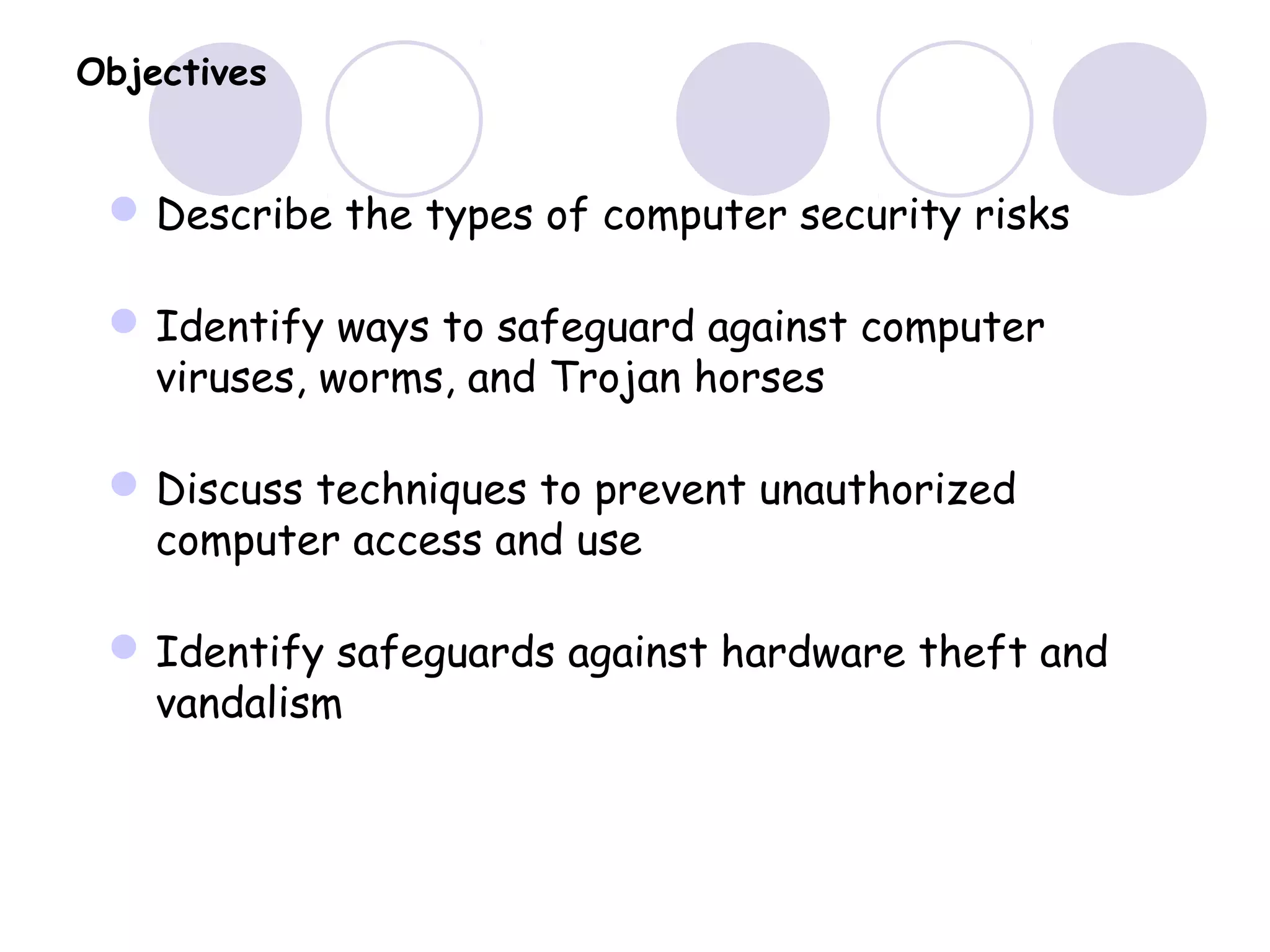 Objectives

Describe the types of computer security risks

Identify ways to safeguard against computer viruses, worms, and Trojan horses

Discuss techniques to prevent unauthorized computer access and use

Identify safeguards against hardware theft and vandalism